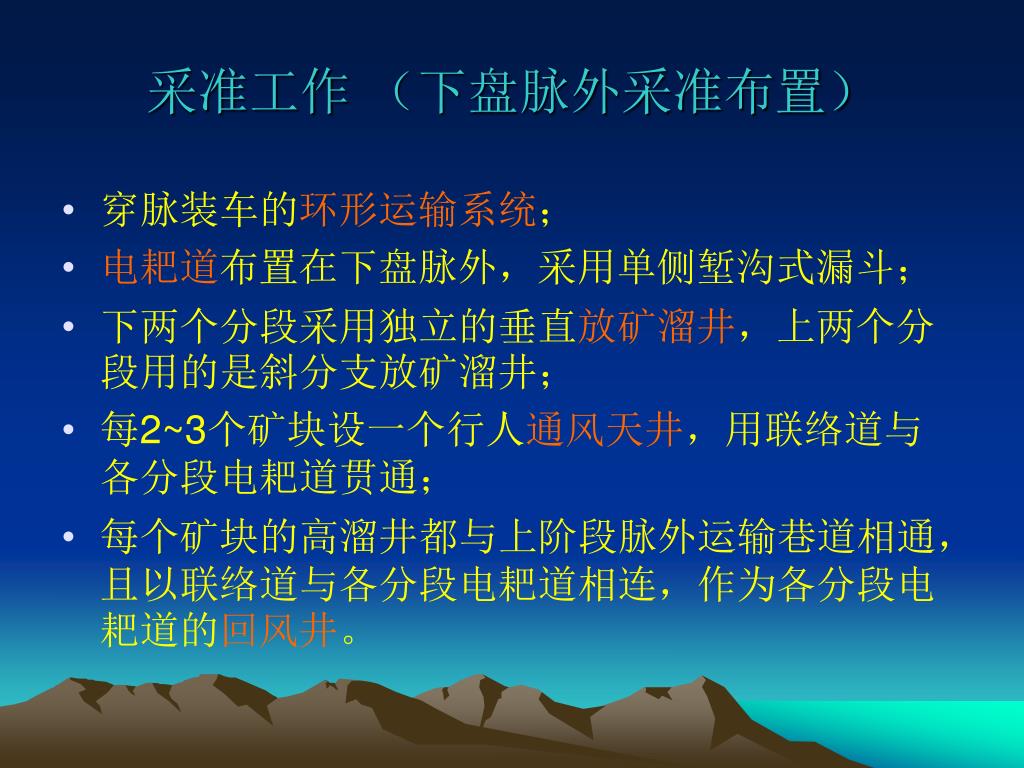 采准工作 （下盘脉外采准布置）

• 穿脉装车的环形运输系统；
• 电耙道布置在下盘脉外，采用单侧堑沟式漏斗；
• 下两个分段采用独立的垂直放矿溜井，上两个分段用的是斜分支放矿溜井；
• 每2~3个矿块设一个行人通风天井，用联络道与各分段电耙道贯通；
• 每个矿块的高溜井都与上阶段脉外运输巷道相通，且以联络道与各分段电耙道相连，作为各分段电耙道的回风井。